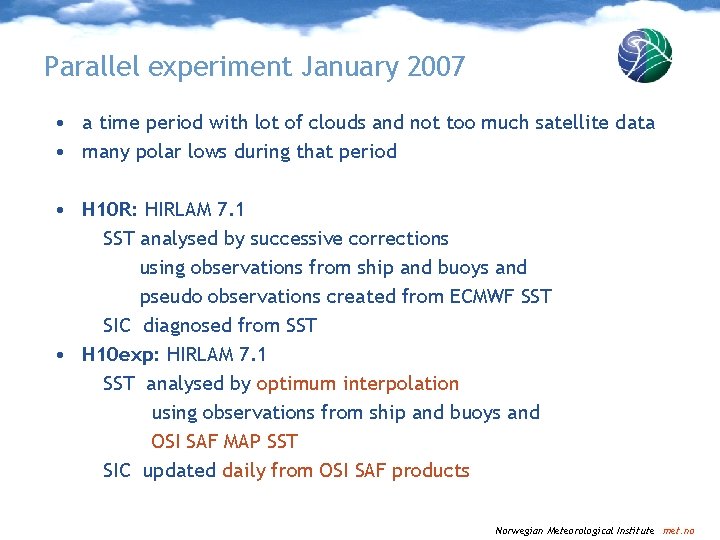 Parallel experiment January 2007

• a time period with lot of clouds and not too much satellite data
• many polar lows during that period

• H10R: HIRLAM 7.1
SST analysed by successive corrections
using observations from ship and buoys and
pseudo observations created from ECMWF SST
SIC diagnosed from SST
• H10exp: HIRLAM 7.1
SST analysed by optimum interpolation
using observations from ship and buoys and
OSI SAF MAP SST
SIC updated daily from OSI SAF products

Norwegian Meteorological Institute met.no